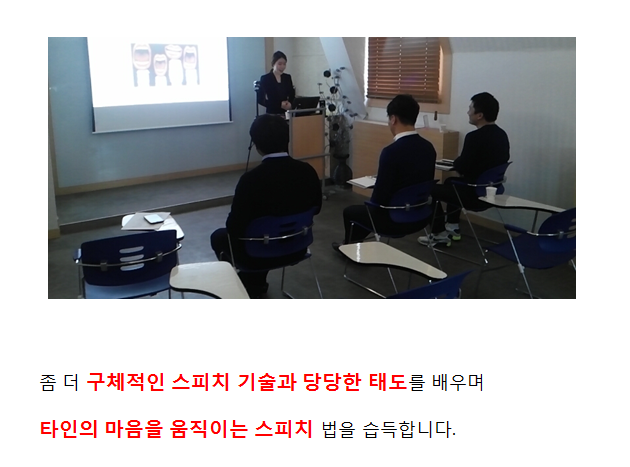 좀 더 구체적인 스피치 기술과 당당한 태도를 배우며

타인의 마음을 움직이는 스피치 법을 습득합니다.